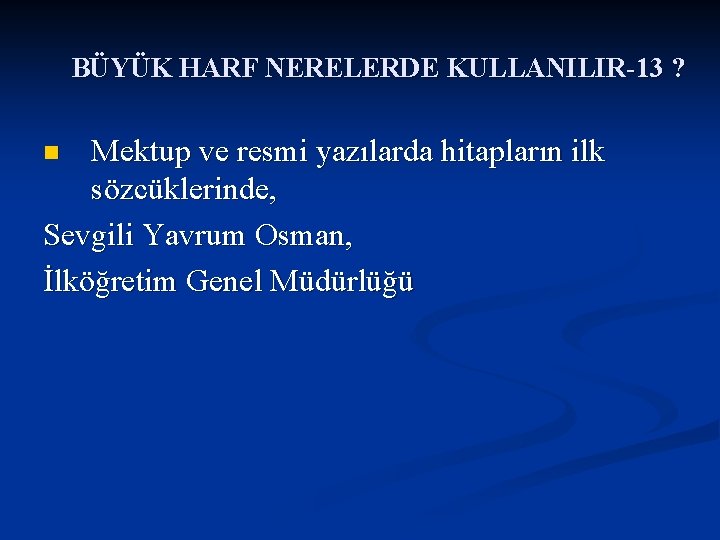 BÜYÜK HARF NERELERDE KULLANILIR-13 ?

Mektup ve resmi yazılarda hitapların ilk sözcüklerinde,

Sevgili Yavrum Osman,

İlköğretim Genel Müdürlüğü